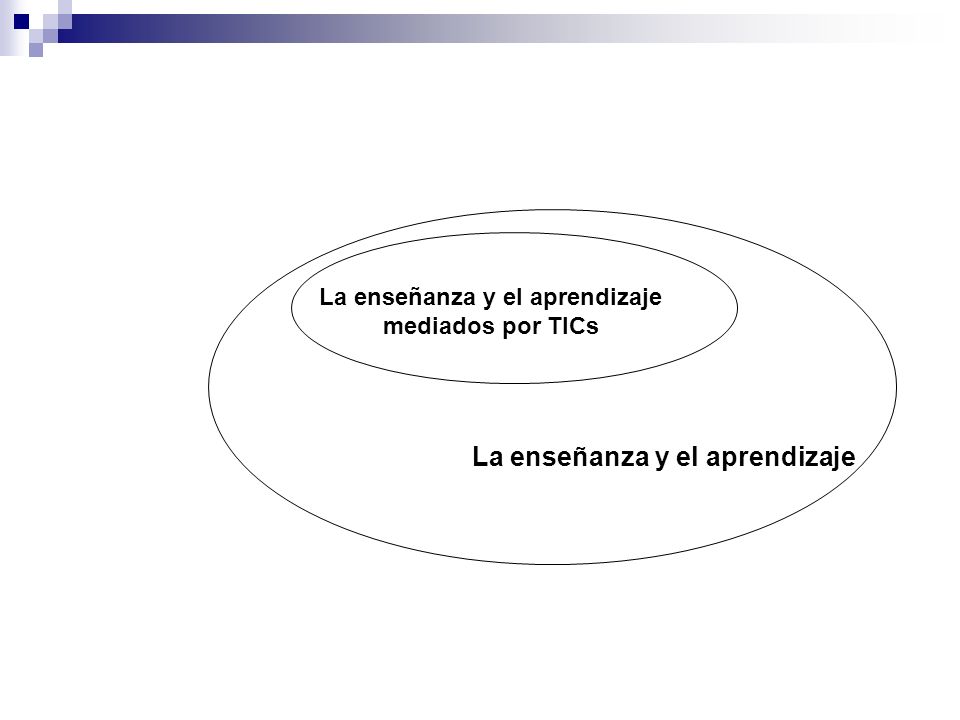 La enseñanza y el aprendizaje mediados por TICs

La enseñanza y el aprendizaje